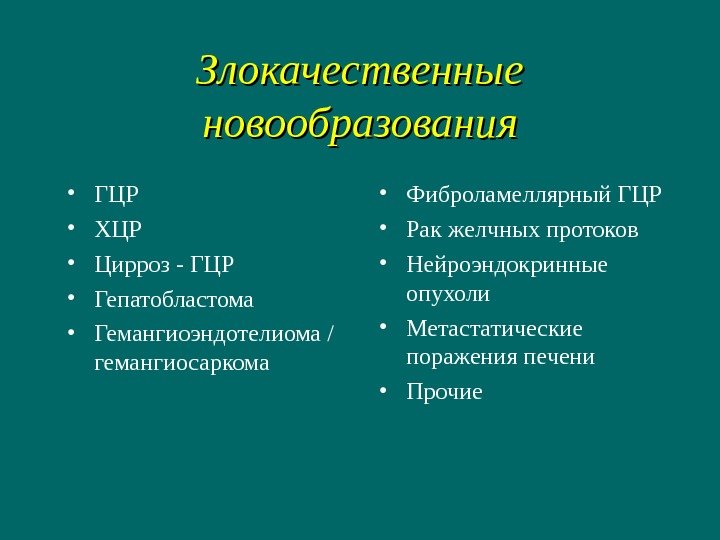 Злокачественные новообразования

• ГЦР
• ХЦР
• Цирроз - ГЦР
• Гепатобластома
• Гемангиоэндотелиома / гемангиосаркома

• Фиброламеллярный ГЦР
• Рак желчных протоков
• Нейроэндокринные опухоли
• Метастатические поражения печени
• Прочие